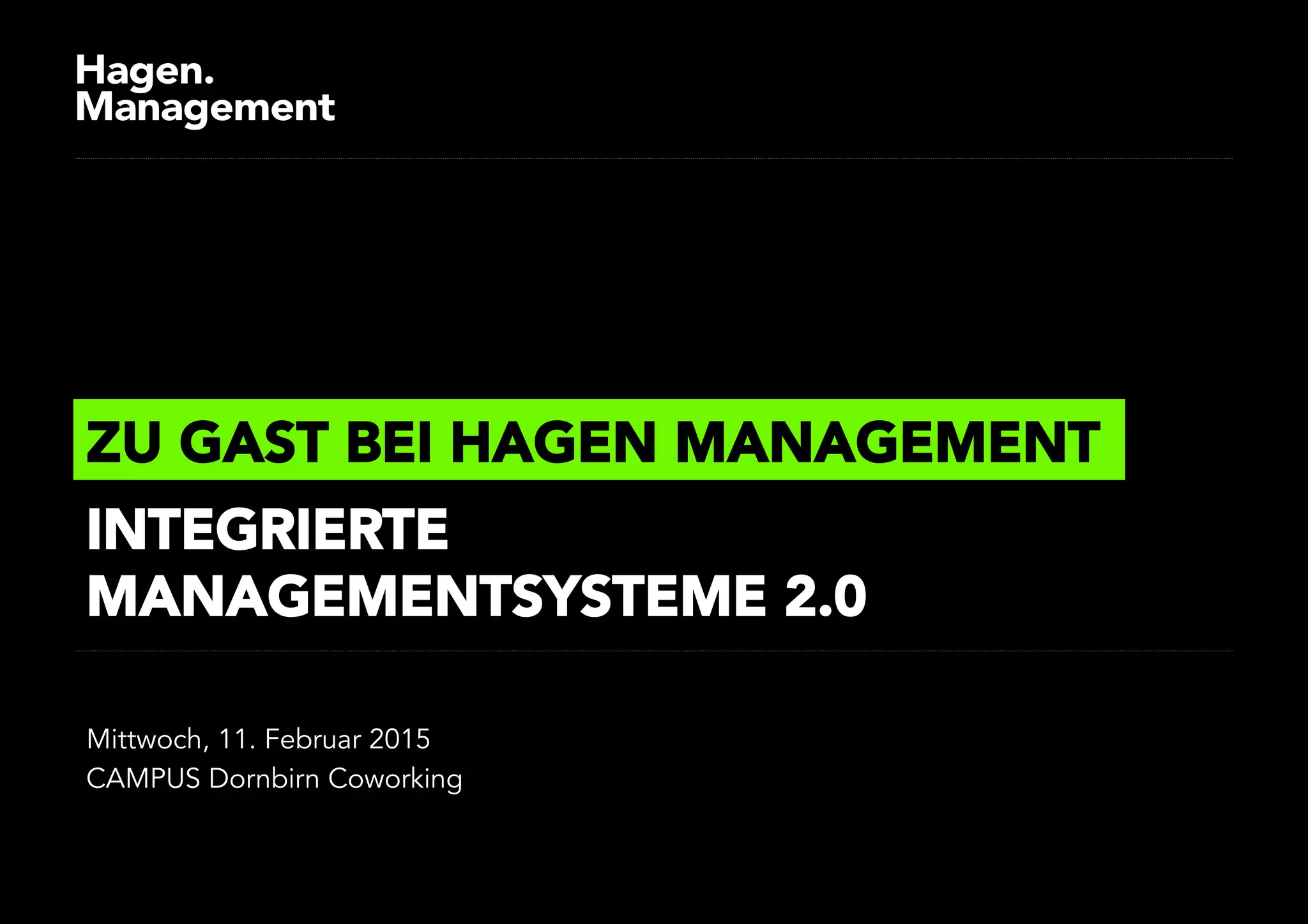 Hagen.
Management

ZU GAST BEI HAGEN MANAGEMENT

INTEGRIERTE MANAGEMENTSYSTEME 2.0

Mittwoch, 11. Februar 2015
CAMPUS Dornbirn Coworking